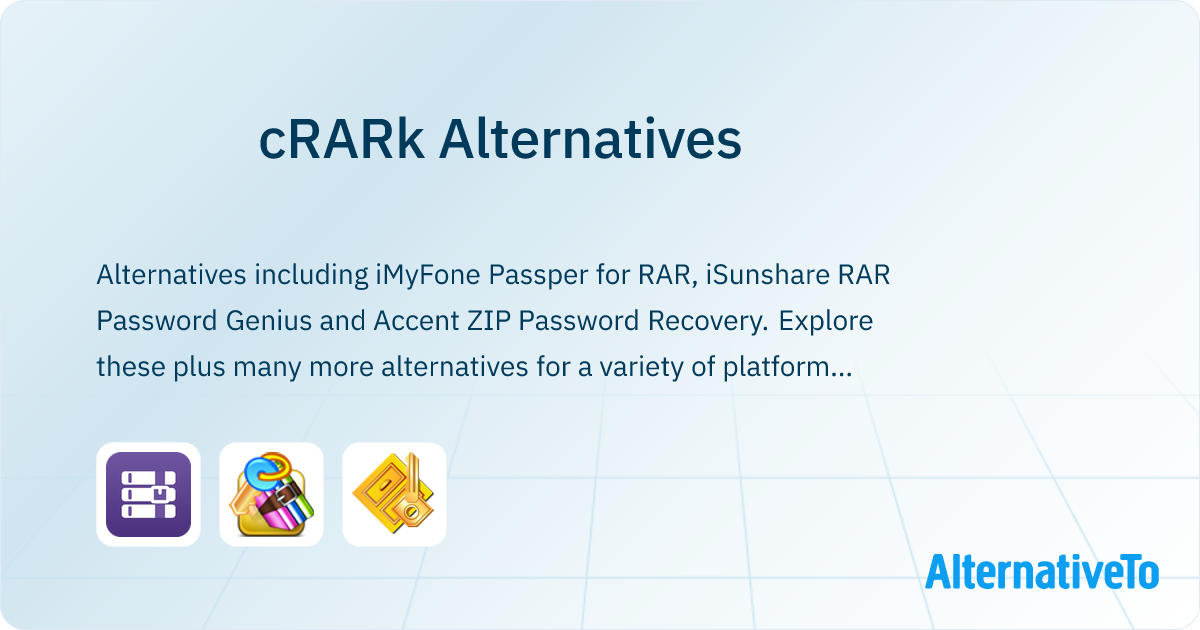 cRARk Alternatives

Alternatives including iMyFone Passper for RAR, iSunshare RAR Password Genius and Accent ZIP Password Recovery. Explore these plus many more alternatives for a variety of platform...

AlternativeTo